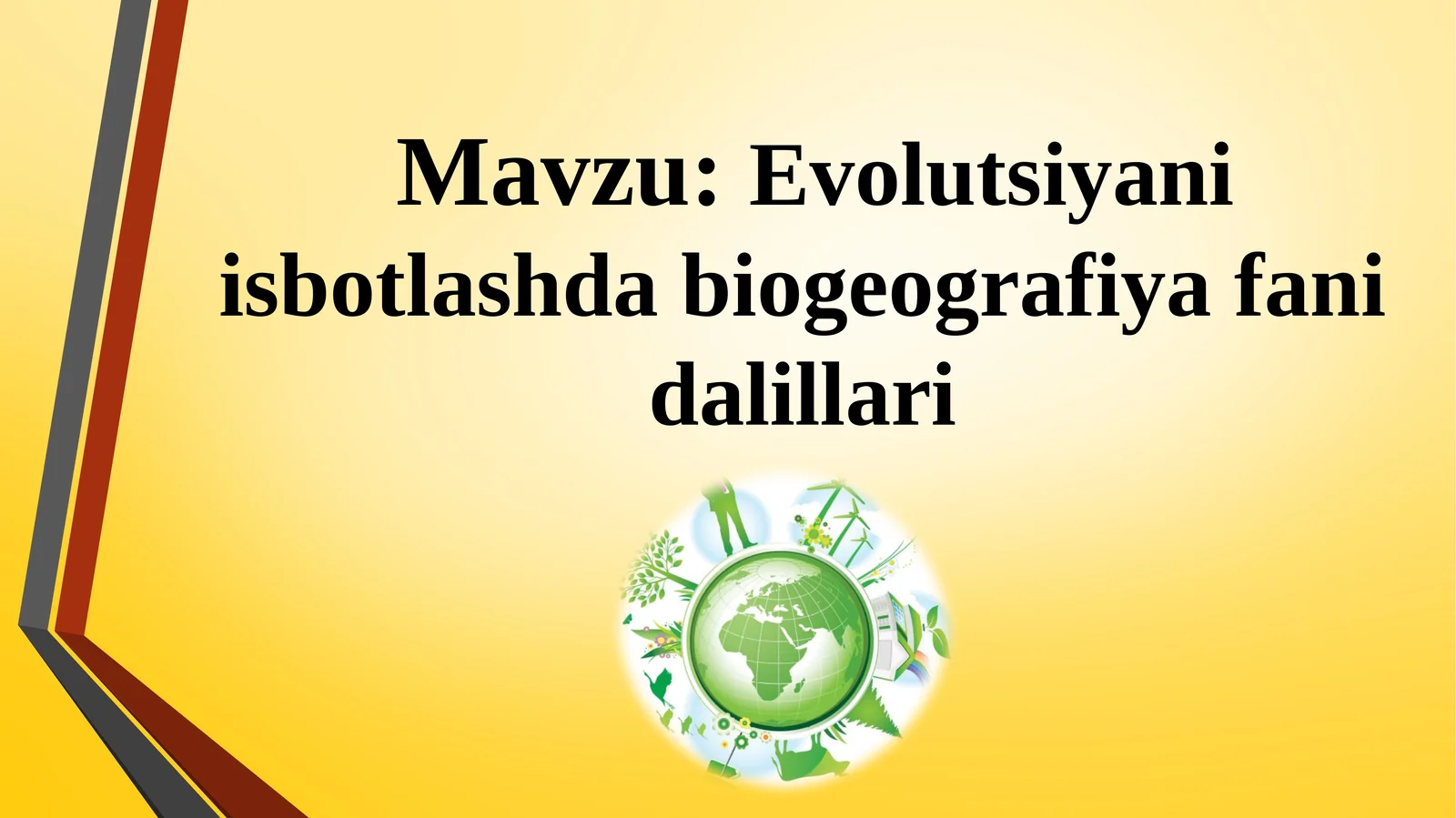 Mavzu: Evolutsiyani isbotlashda biogeografiya fani dalillari